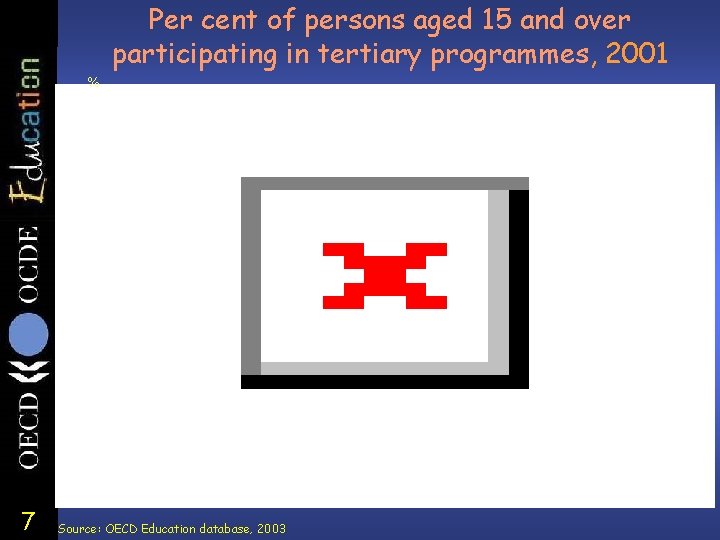 Per cent of persons aged 15 and over participating in tertiary programmes, 2001

%

OECD OCDE Education

7

Source: OECD Education database, 2003